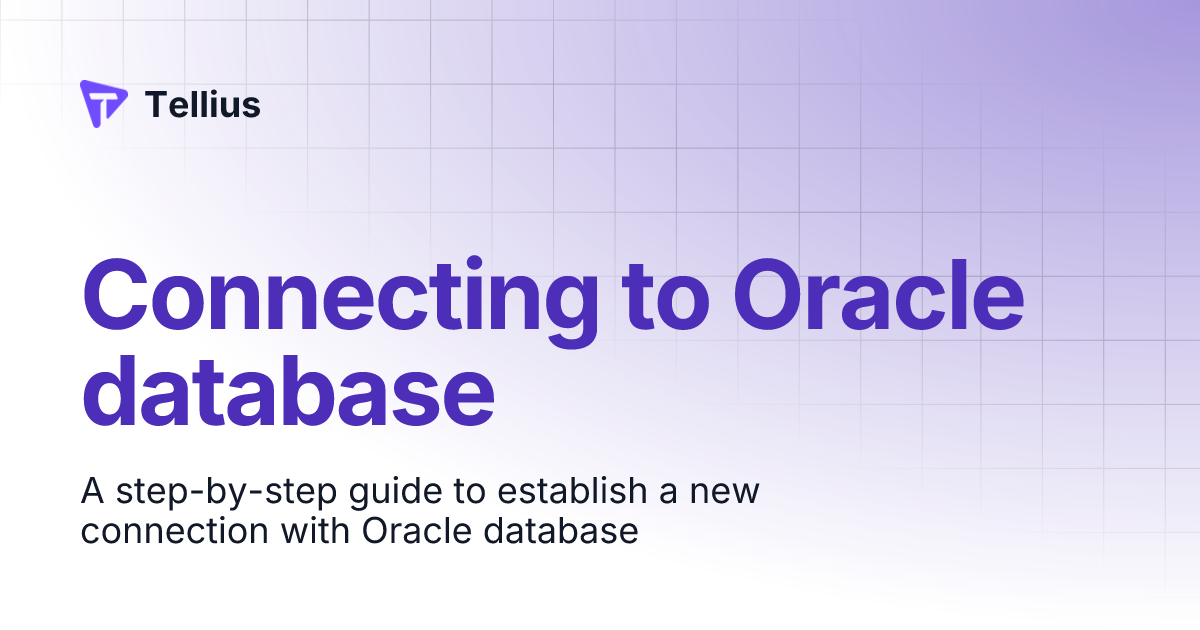 Tellius

Connecting to Oracle database

A step-by-step guide to establish a new connection with Oracle database